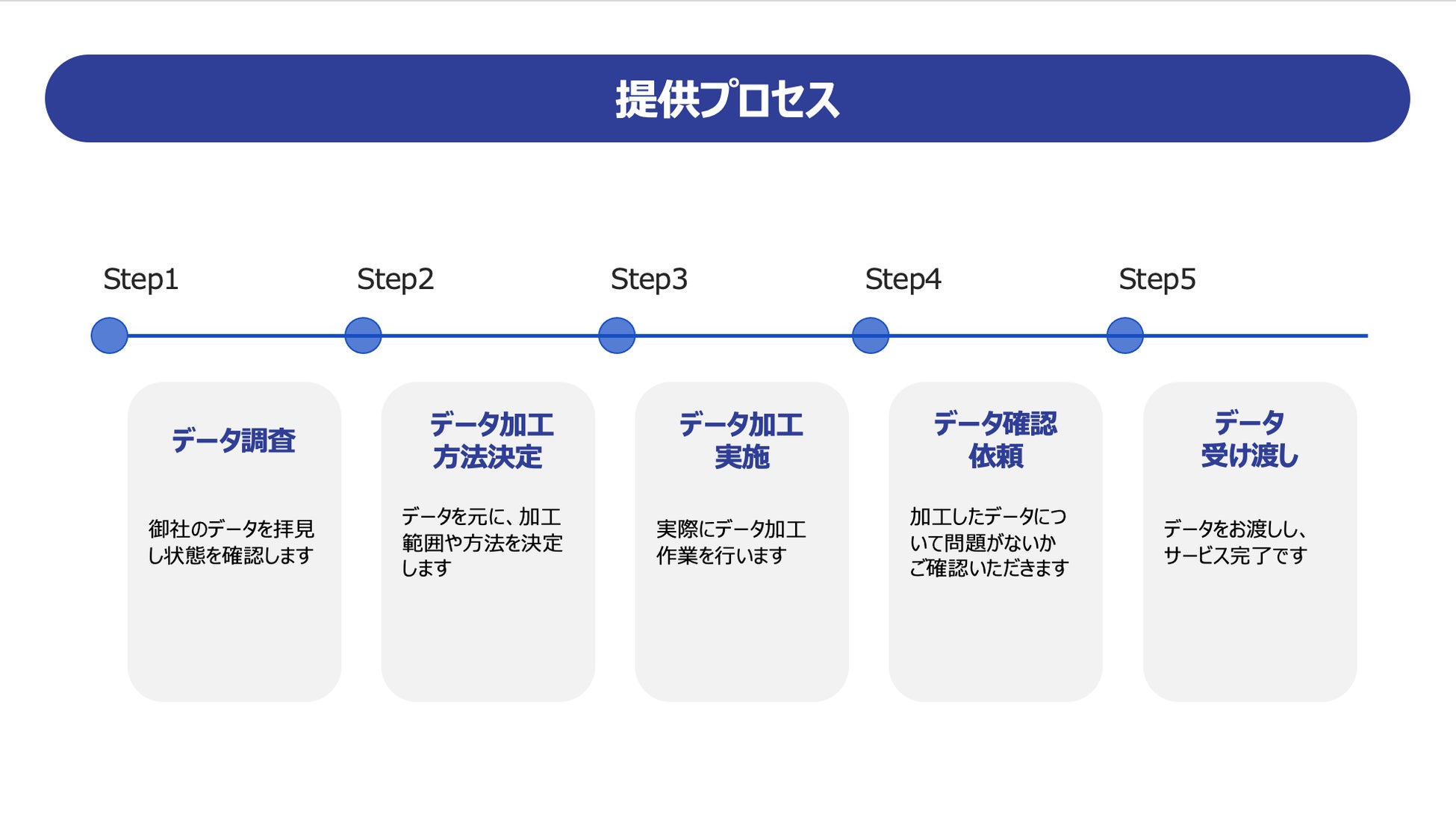 提供プロセス

Step1

データ調査

御社のデータを拝見し状態を確認します

Step2

データ加工方法決定

データを元に、加工範囲や方法を決定します

Step3

データ加工実施

実際にデータ加工作業を行います

Step4

データ確認依頼

加工したデータについて問題がないかご確認いただきます

Step5

データ受け渡し

データをお渡しし、サービス完了です